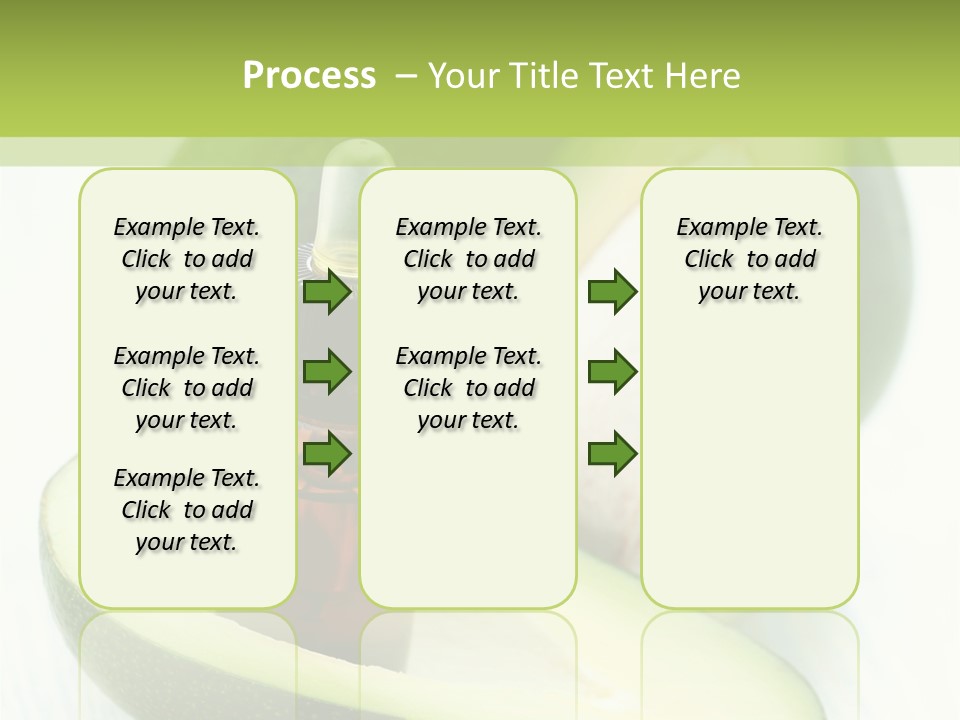 Process – Your Title Text Here

Example Text. Click to add your text.

Example Text. Click to add your text.

Example Text. Click to add your text.

Example Text. Click to add your text.

Example Text. Click to add your text.

Example Text. Click to add your text.